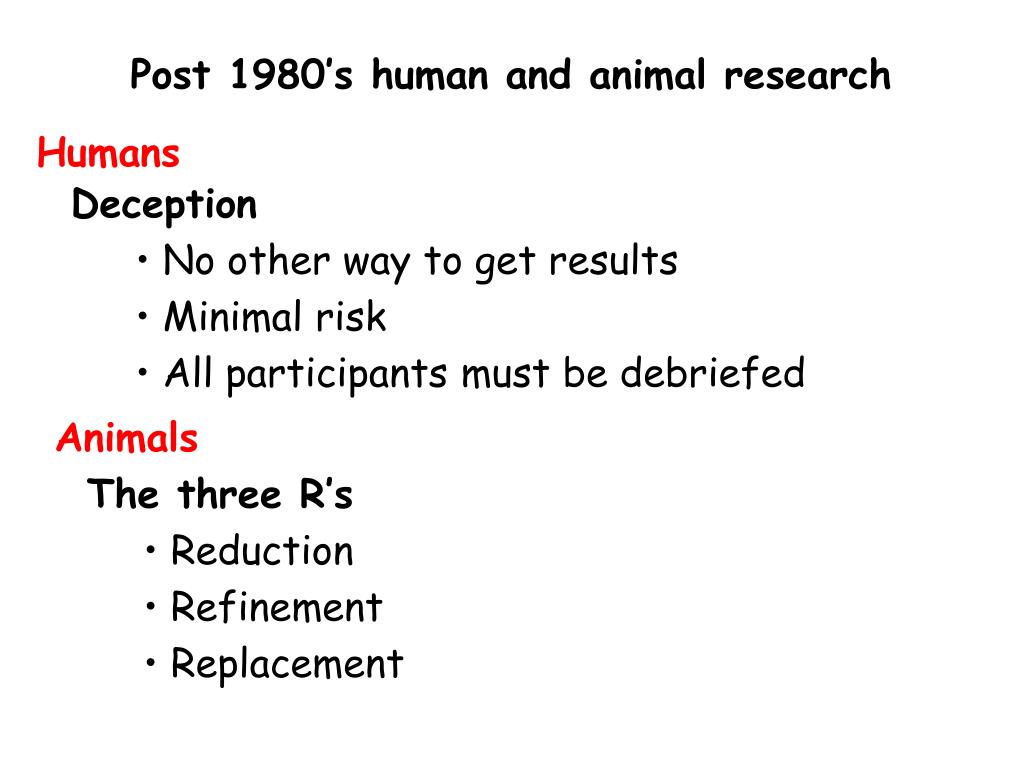 Post 1980’s human and animal research

Humans

Deception

• No other way to get results
• Minimal risk
• All participants must be debriefed

Animals

The three R’s

• Reduction
• Refinement
• Replacement